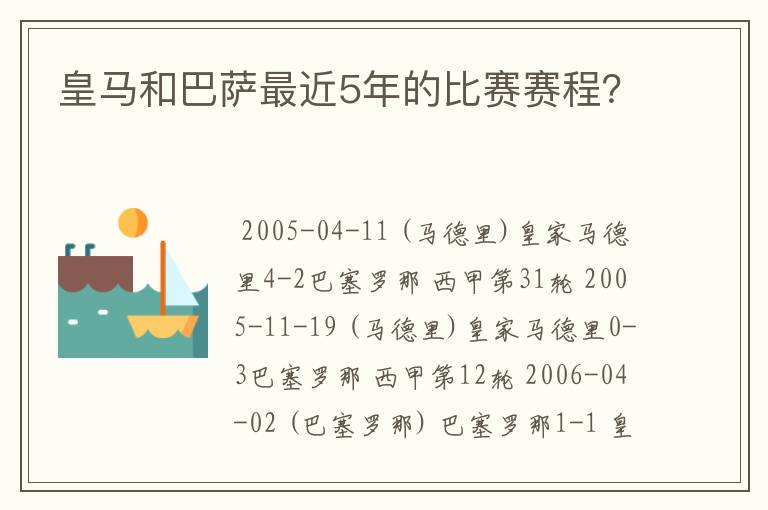 皇马和巴萨最近5年的比赛赛程?

2005-04-11（马德里）皇家马德里4-2巴塞罗那 西甲第31轮 2005-11-19（马德里）皇家马德里0-3巴塞罗那 西甲第12轮 2006-04-02（巴塞罗那）巴塞罗那1-1 皇